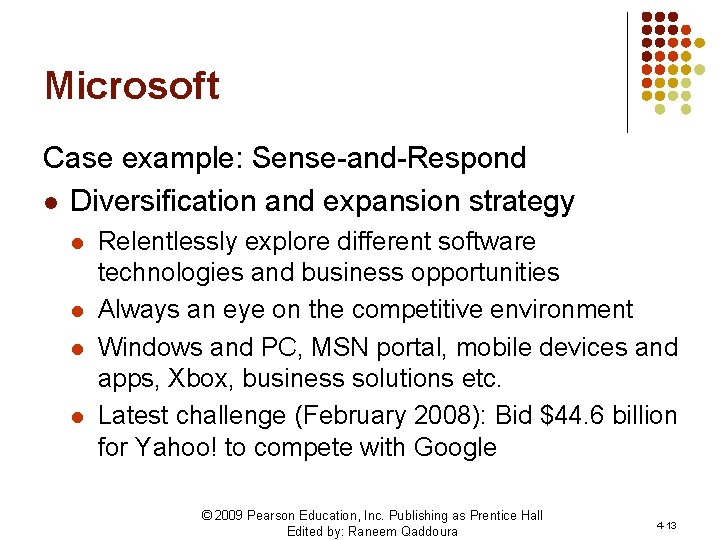 Microsoft

Case example: Sense-and-Respond

- Diversification and expansion strategy
  - Relentlessly explore different software technologies and business opportunities
  - Always an eye on the competitive environment
  - Windows and PC, MSN portal, mobile devices and apps, Xbox, business solutions etc.
  - Latest challenge (February 2008): Bid \$44.6 billion for Yahoo! to compete with Google

© 2009 Pearson Education, Inc. Publishing as Prentice Hall
Edited by: Raneem Qaddoura

4-13